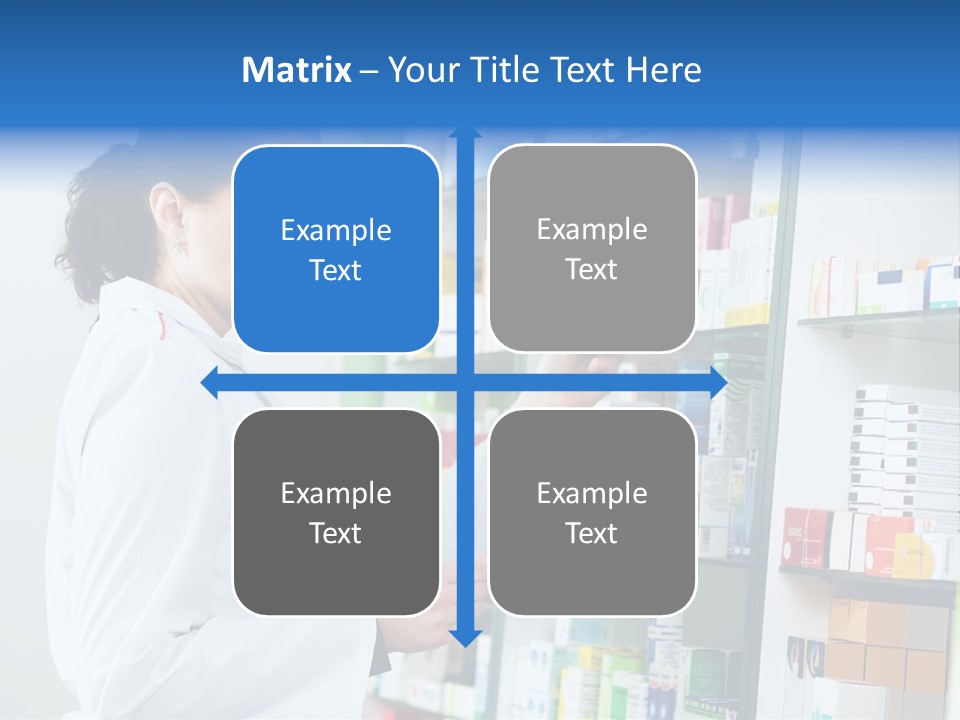 Matrix – Your Title Text Here

Example Text

Example Text

Example Text

Example Text